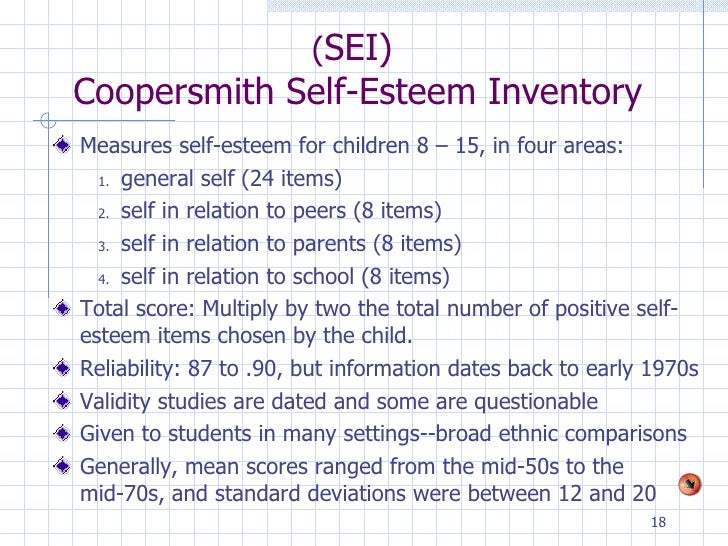 (SEI)
Coopersmith Self-Esteem Inventory

Measures self-esteem for children 8 – 15, in four areas:

1. general self (24 items)
2. self in relation to peers (8 items)
3. self in relation to parents (8 items)
4. self in relation to school (8 items)

Total score: Multiply by two the total number of positive self-esteem items chosen by the child.

Reliability: 87 to .90, but information dates back to early 1970s

Validity studies are dated and some are questionable

Given to students in many settings--broad ethnic comparisons

Generally, mean scores ranged from the mid-50s to the mid-70s, and standard deviations were between 12 and 20

18